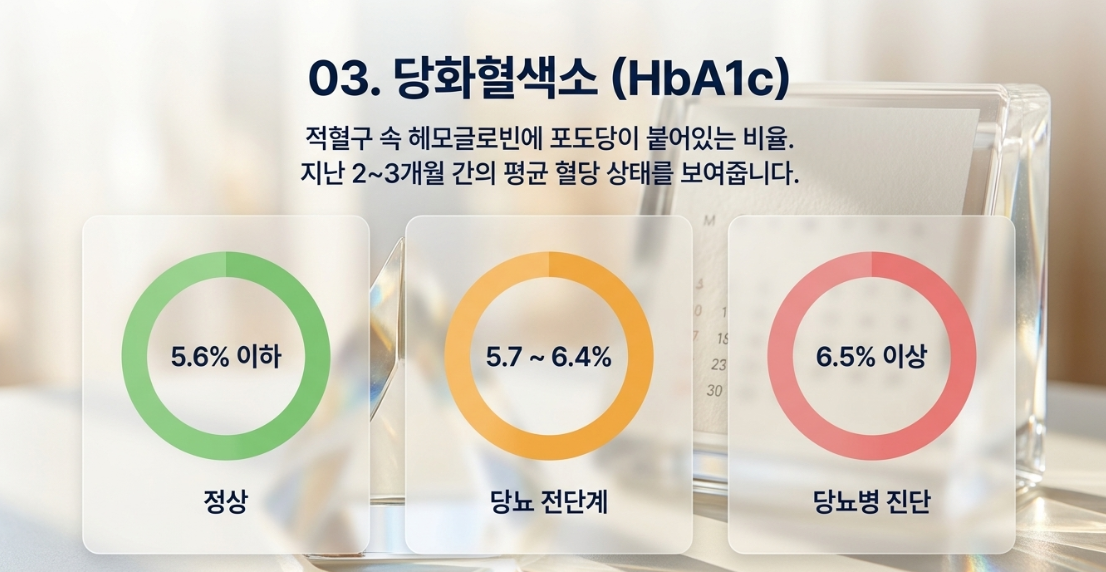 03. 당화혈색소 (HbA1c)

적혈구 속 헤모글로빈에 포도당이 붙어있는 비율.
지난 2~3개월 간의 평균 혈당 상태를 보여줍니다.

5.6% 이하

정상

5.7 ~ 6.4%

당뇨 전단계

6.5% 이상

당뇨병 진단